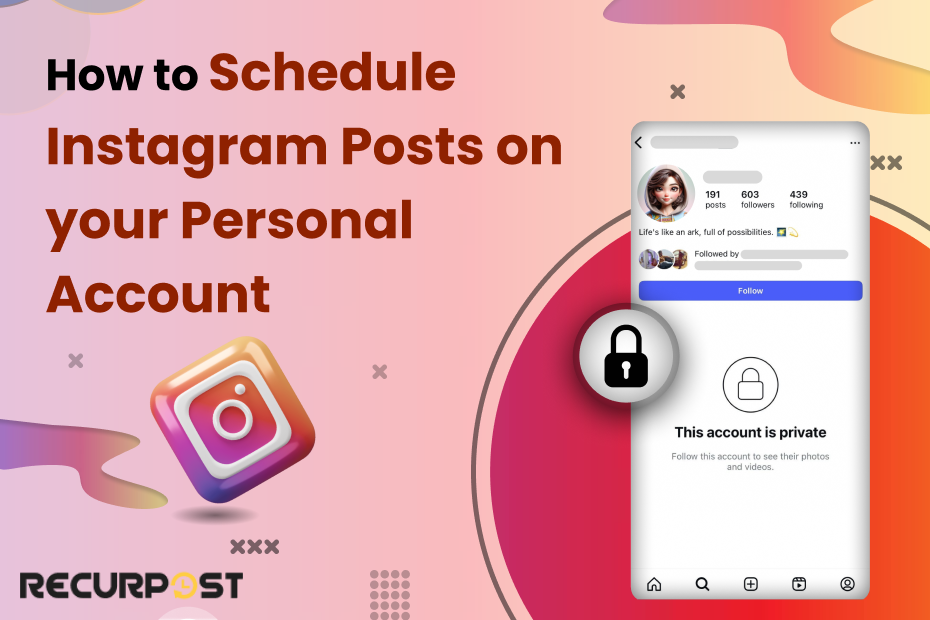 How to Schedule Instagram Posts on your Personal Account

191 posts
603 followers
439 following

Life's like an ark, full of possibilities. 🌠💫

Followed by

Follow

This account is private

Follow this account to see their photos and videos.

RECURPOST